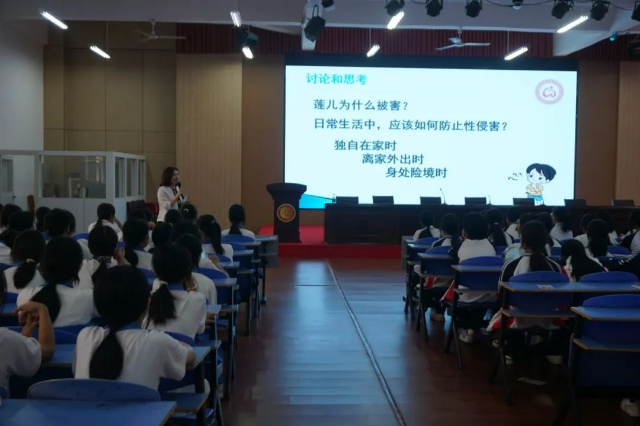 讨论和思考

莲儿为什么被害？

日常生活中，应该如何防止性侵害？

独自在家时

离家外出时

身处险境时